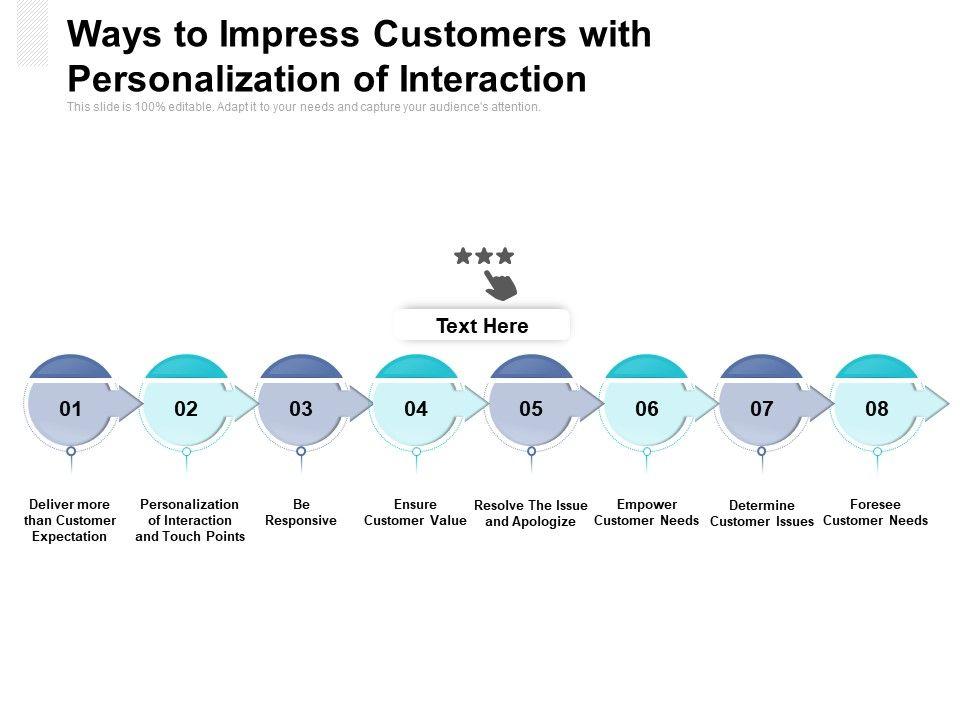 Ways to Impress Customers with Personalization of Interaction

This slide is 100% editable. Adapt it to your needs and capture your audience's attention.

Text Here

01

02

03

04

05

06

07

08

Deliver more than Customer Expectation

Personalization of Interaction and Touch Points

Be Responsive

Ensure Customer Value

Resolve The Issue and Apologize

Empower Customer Needs

Determine Customer Issues

Foresee Customer Needs